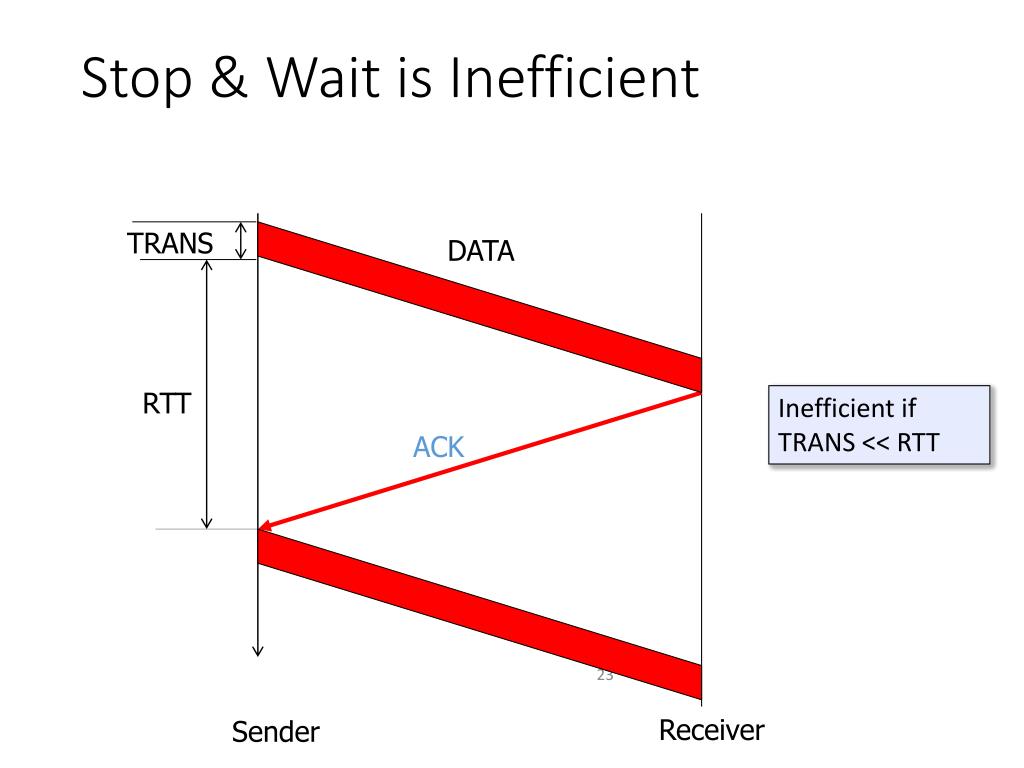 Stop & Wait is Inefficient

TRANS

DATA

RTT

ACK

Inefficient if TRANS << RTT

23

Sender

Receiver